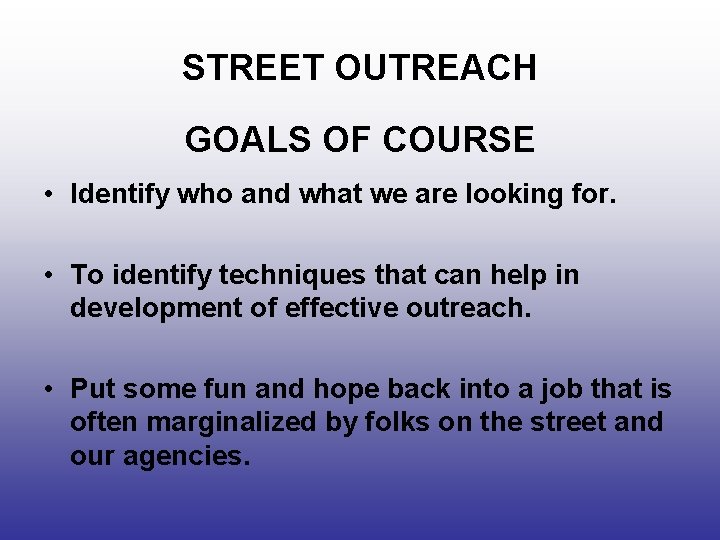 STREET OUTREACH

GOALS OF COURSE

• Identify who and what we are looking for.

• To identify techniques that can help in development of effective outreach.

• Put some fun and hope back into a job that is often marginalized by folks on the street and our agencies.